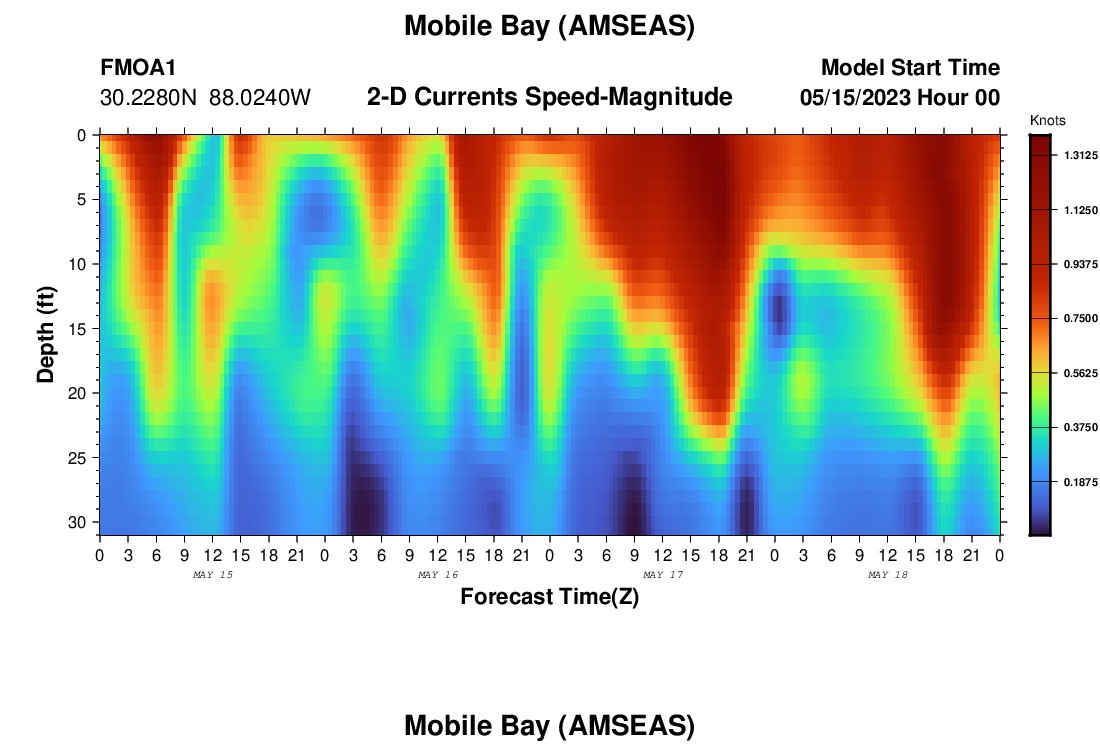 Mobile Bay (AMSEAS)

FMOA1
30.2280N 88.0240W

2-D Currents Speed-Magnitude

Model Start Time
05/15/2023 Hour 00

Knots
1.3125
1.1250
0.9375
0.7500
0.5625
0.3750
0.1875

Depth (ft)
0
5
10
15
20
25
30

0 3 6 9 12 15 18 21 0 3 6 9 12 15 18 21 0 3 6 9 12 15 18 21 0 3 6 9 12 15 18 21 0

MAY 15
MAY 16
MAY 17
MAY 18

Forecast Time(Z)

Mobile Bay (AMSEAS)